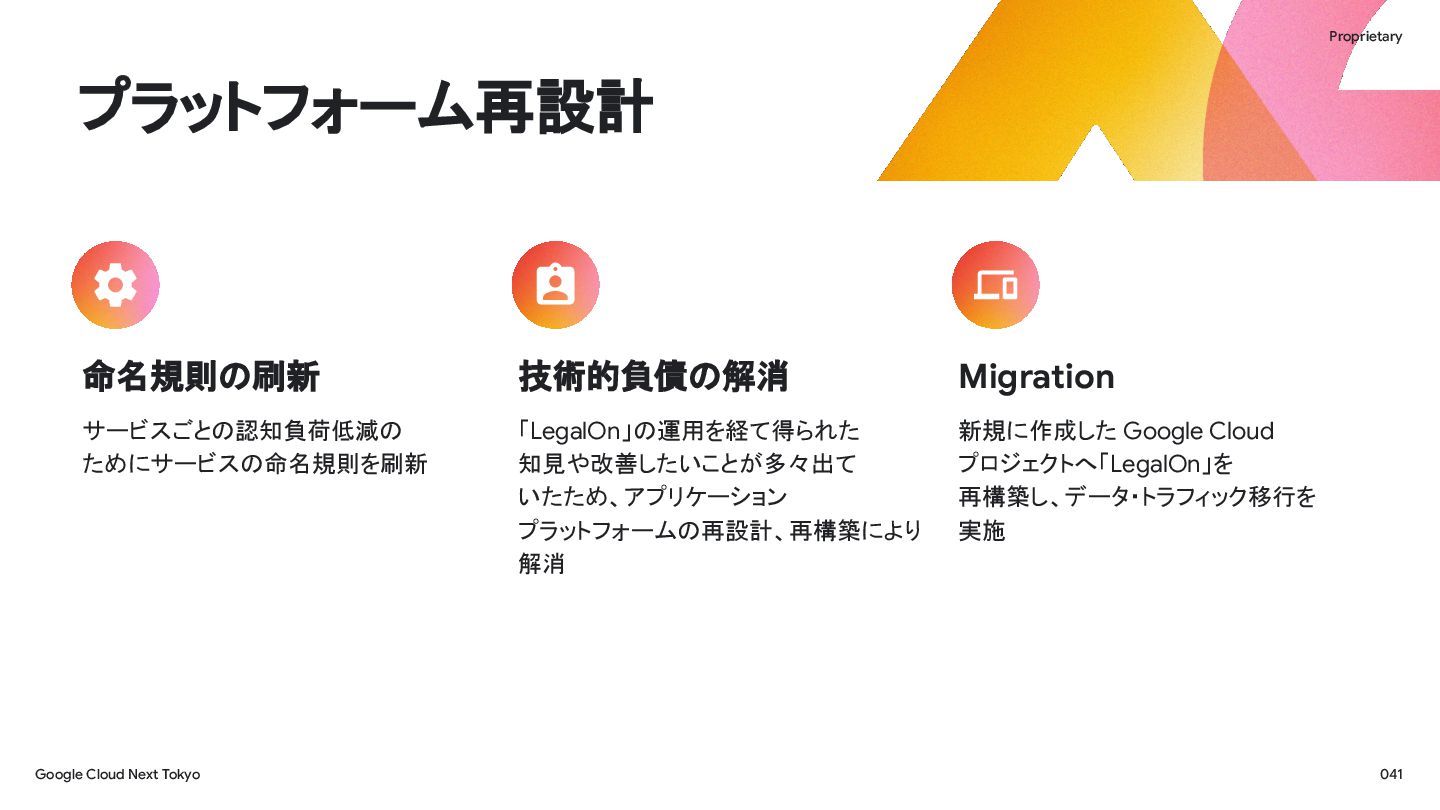 Proprietary

プラットフォーム再設計

命名規則の刷新

サービスごとの認知負荷低減のためにサービスの命名規則を刷新

技術的負債の解消

「LegalOn」の運用を経て得られた知見や改善したいことが多々出ていたため、アプリケーションプラットフォームの再設計、再構築により解消

Migration

新規に作成した Google Cloud プロジェクトへ「LegalOn」を再構築し、データ・トラフィック移行を実施

Google Cloud Next Tokyo

041